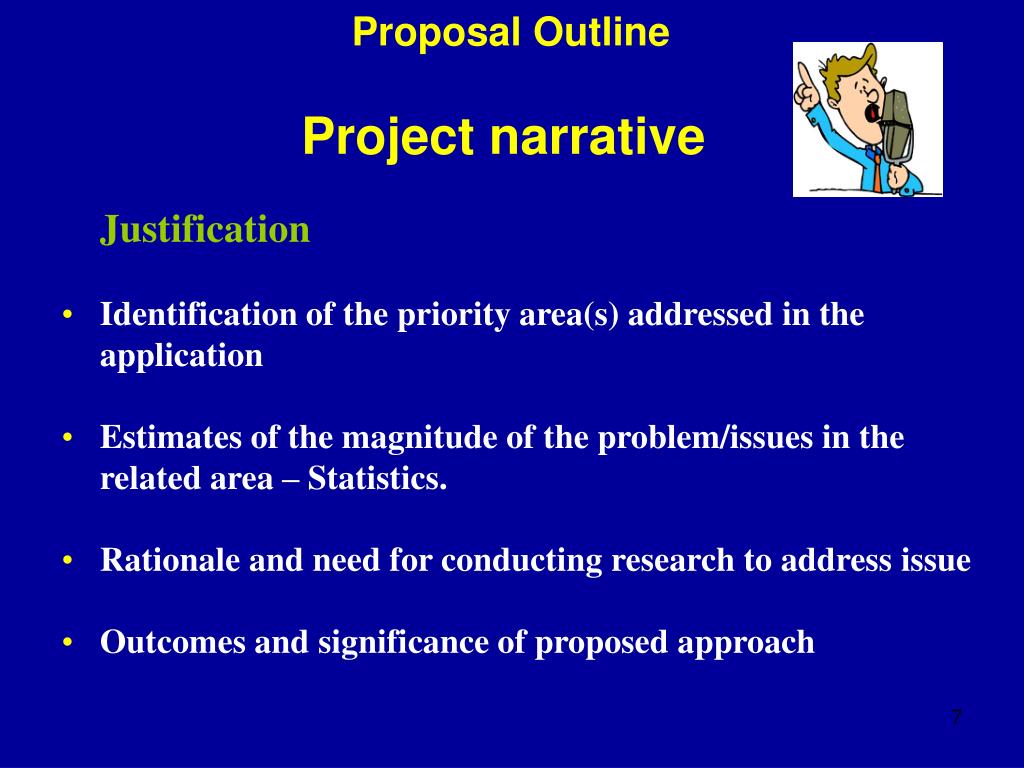 Proposal Outline

Project narrative

Justification

• Identification of the priority area(s) addressed in the application

• Estimates of the magnitude of the problem/issues in the related area – Statistics.

• Rationale and need for conducting research to address issue

• Outcomes and significance of proposed approach

7